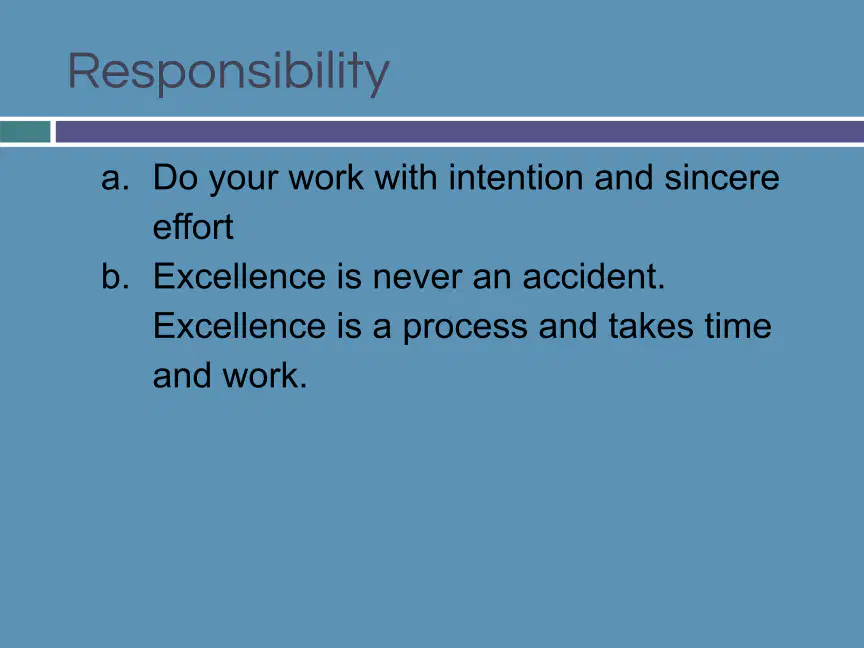 Responsibility

a. Do your work with intention and sincere effort
b. Excellence is never an accident. Excellence is a process and takes time and work.